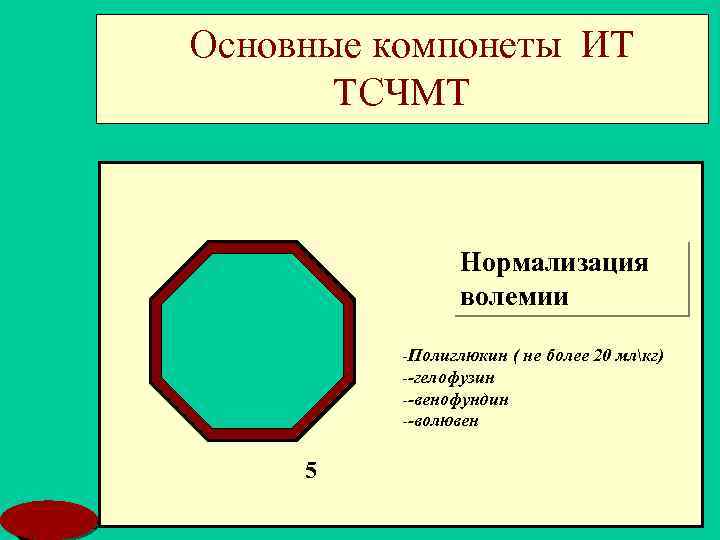 Основные компонеты ИТ ТСЧМТ

Нормализация волемии

-Полиглюкин ( не более 20 мл\кг)
--гелофузин
--венофундин
--волювен

5